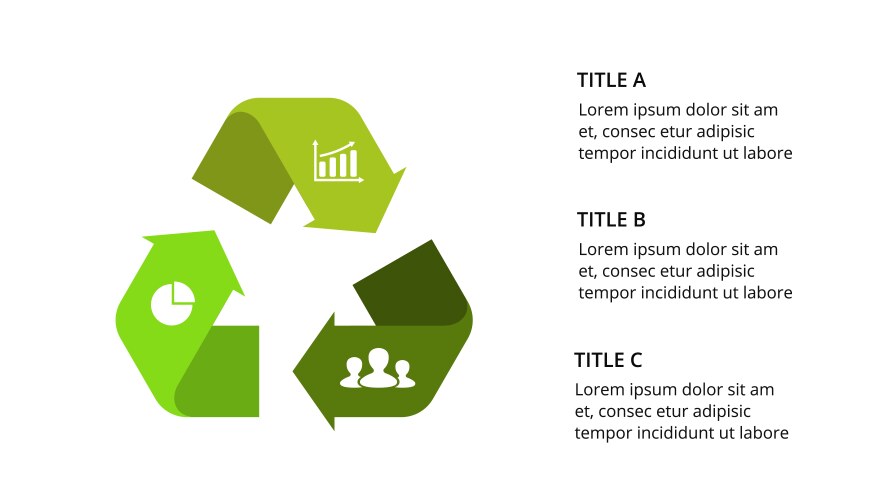 TITLE A
Lorem ipsum dolor sit am et, consec etur adipisic tempor incididunt ut labore

TITLE B
Lorem ipsum dolor sit am et, consec etur adipisic tempor incididunt ut labore

TITLE C
Lorem ipsum dolor sit am et, consec etur adipisic tempor incididunt ut labore